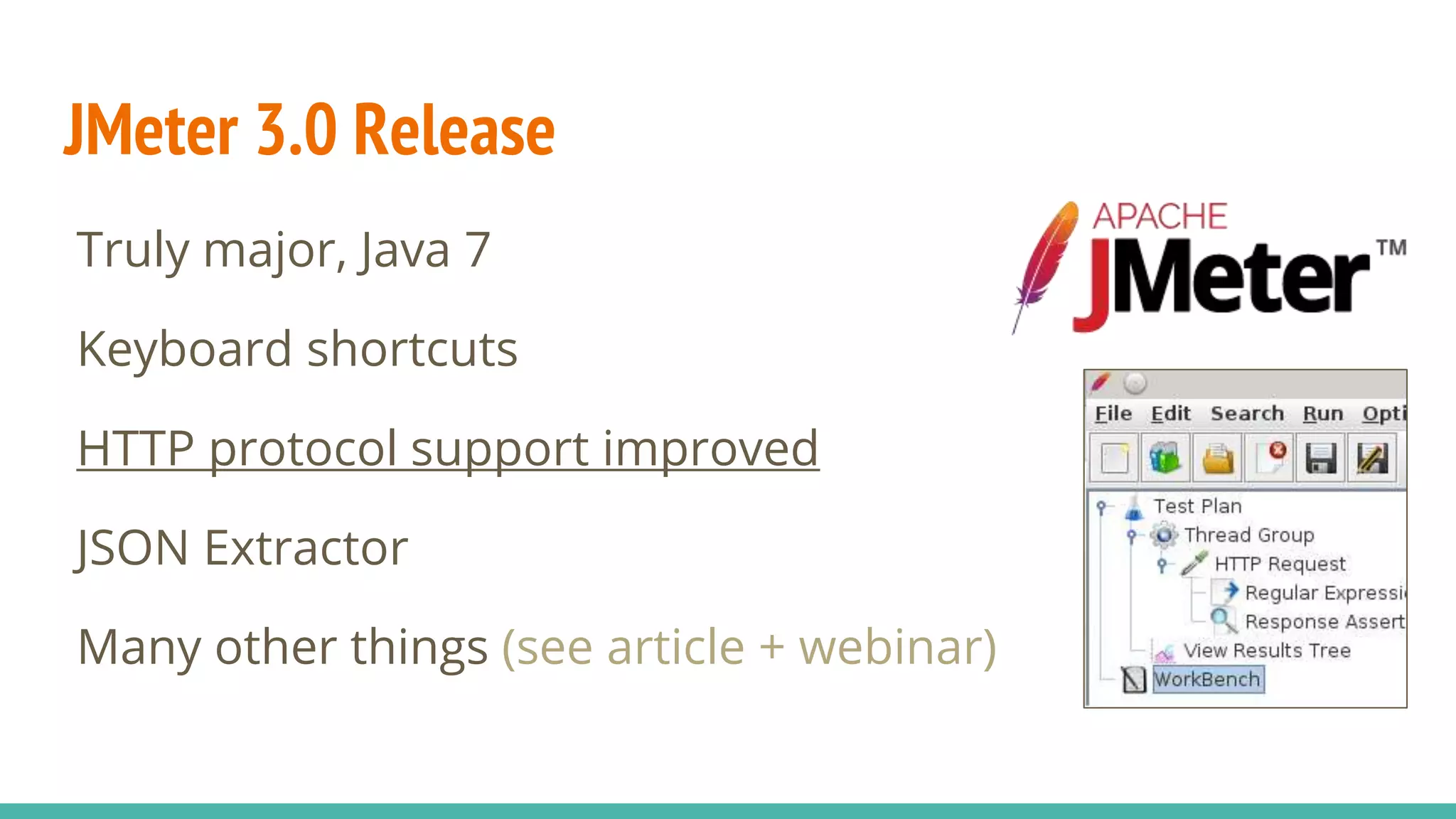 JMeter 3.0 Release

Truly major, Java 7

Keyboard shortcuts

HTTP protocol support improved

JSON Extractor

Many other things (see article + webinar)

APACHE
JMeter™

File Edit Search Run Opti

Test Plan
Thread Group
HTTP Request
Regular Expressi
Response Assert
View Results Tree
WorkBench